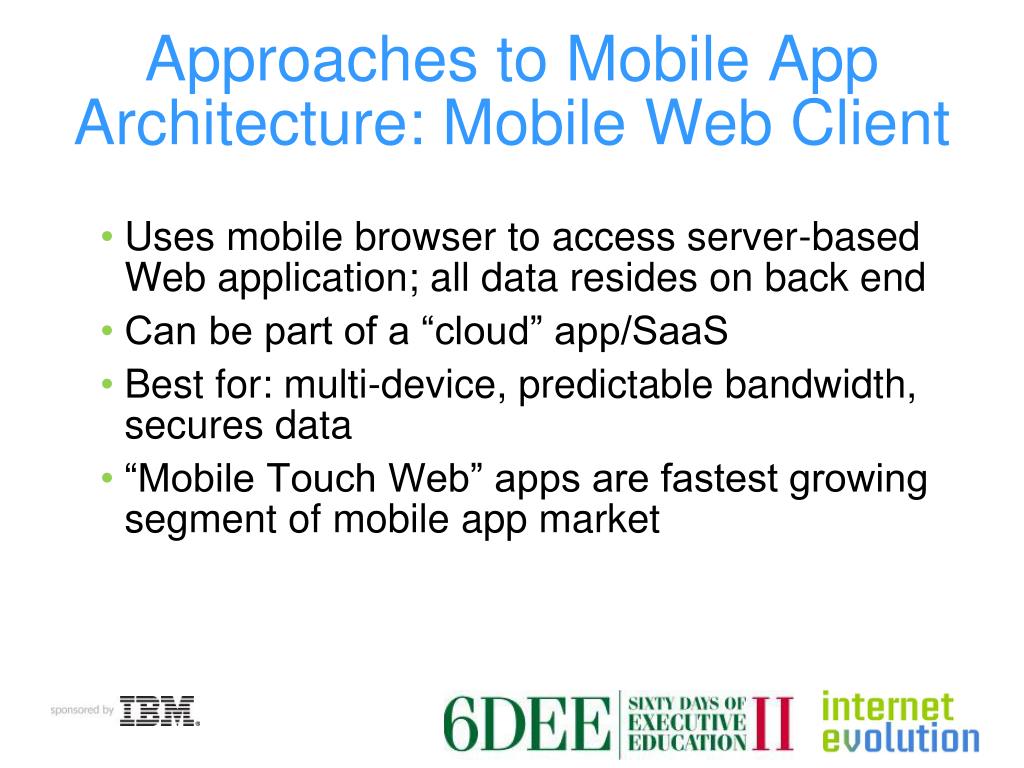 Approaches to Mobile App Architecture: Mobile Web Client

• Uses mobile browser to access server-based Web application; all data resides on back end
• Can be part of a “cloud” app/SaaS
• Best for: multi-device, predictable bandwidth, secures data
• “Mobile Touch Web” apps are fastest growing segment of mobile app market

sponsored by IBM.

6DEE SIXTY DAYS OF EXECUTIVE EDUCATION II

internet evolution